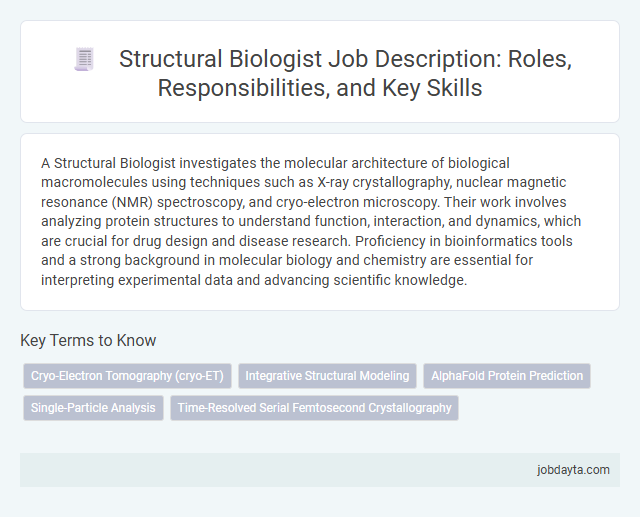 Structural Biologist Job Description: Roles, Responsibilities, and Key Skills

A Structural Biologist investigates the molecular architecture of biological macromolecules using techniques such as X-ray crystallography, nuclear magnetic resonance (NMR) spectroscopy, and cryo-electron microscopy. Their work involves analyzing protein structures to understand function, interaction, and dynamics, which are crucial for drug design and disease research. Proficiency in bioinformatics tools and a strong background in molecular biology and chemistry are essential for interpreting experimental data and advancing scientific knowledge.

Key Terms to Know

Cryo-Electron Tomography (cryo-ET)
Integrative Structural Modeling
AlphaFold Protein Prediction
Single-Particle Analysis
Time-Resolved Serial Femtosecond Crystallography

jobdayta.com